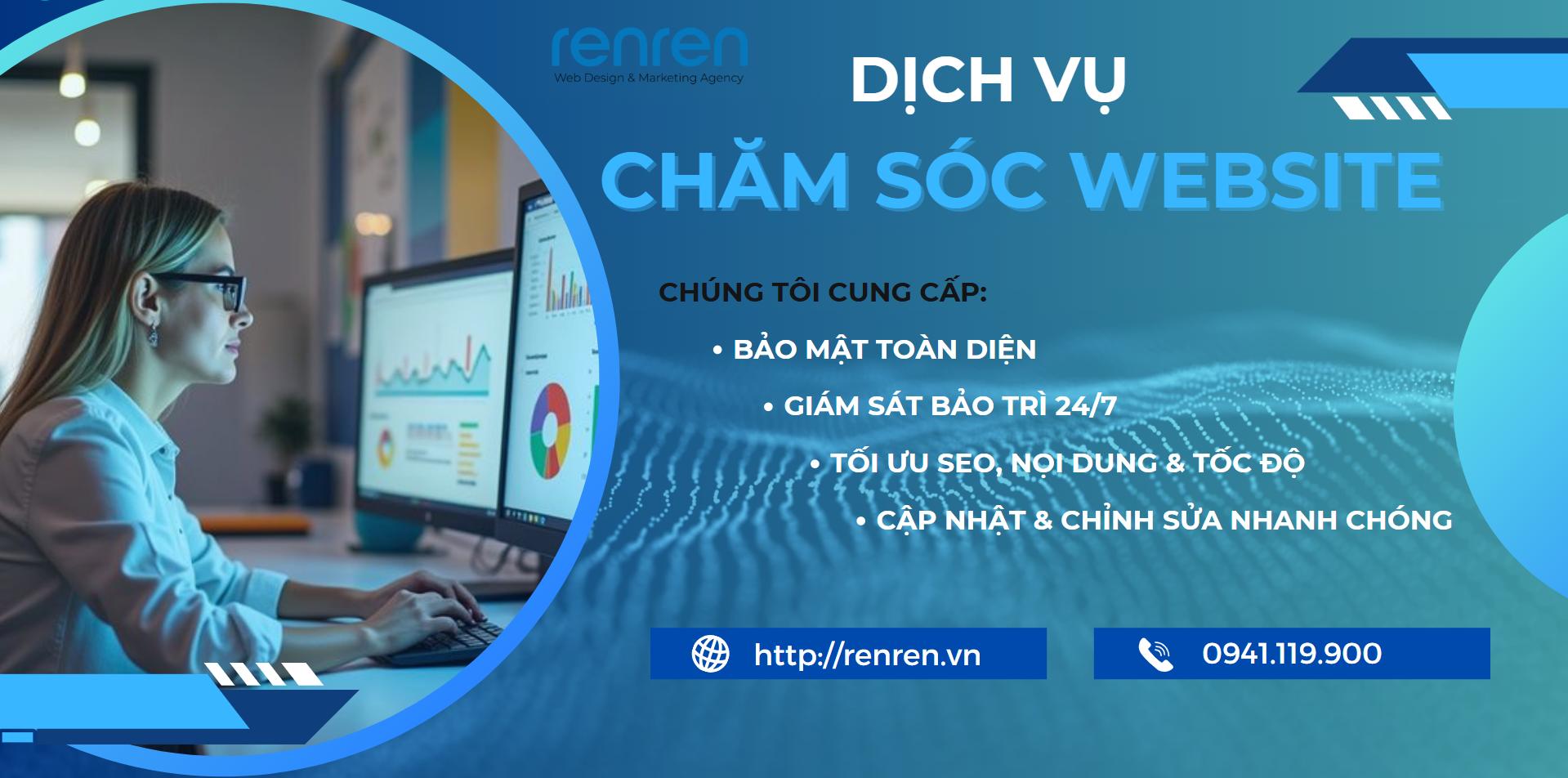 renren
Web Design & Marketing Agency

DỊCH VỤ
CHĂM SÓC WEBSITE

CHÚNG TÔI CUNG CẤP:
• BẢO MẬT TOÀN DIỆN
• GIÁM SÁT BẢO TRÌ 24/7
• TỐI ƯU SEO, NỘI DUNG & TỐC ĐỘ
• CẬP NHẬT & CHỈNH SỬA NHANH CHÓNG

http://renren.vn

0941.119.900